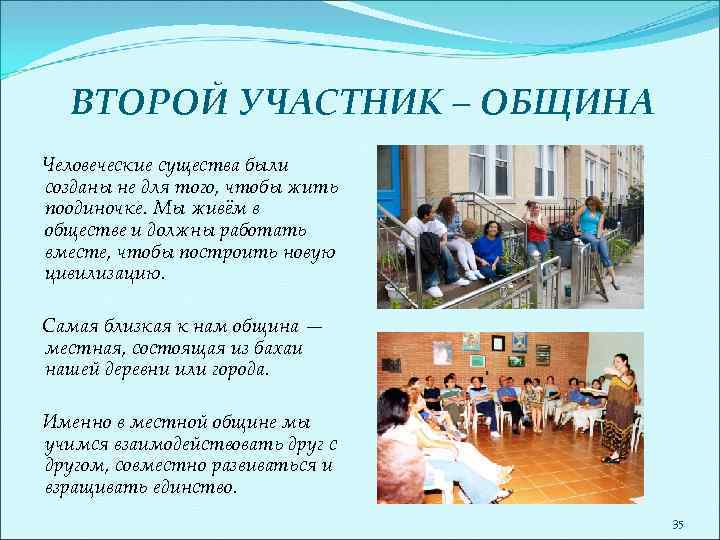 ВТОРОЙ УЧАСТНИК – ОБЩИНА

Человеческие существа были созданы не для того, чтобы жить поодиночке. Мы живём в обществе и должны работать вместе, чтобы построить новую цивилизацию.

Самая близкая к нам община — местная, состоящая из бахаи нашей деревни или города.

Именно в местной общине мы учимся взаимодействовать друг с другом, совместно развиваться и взращивать единство.

35